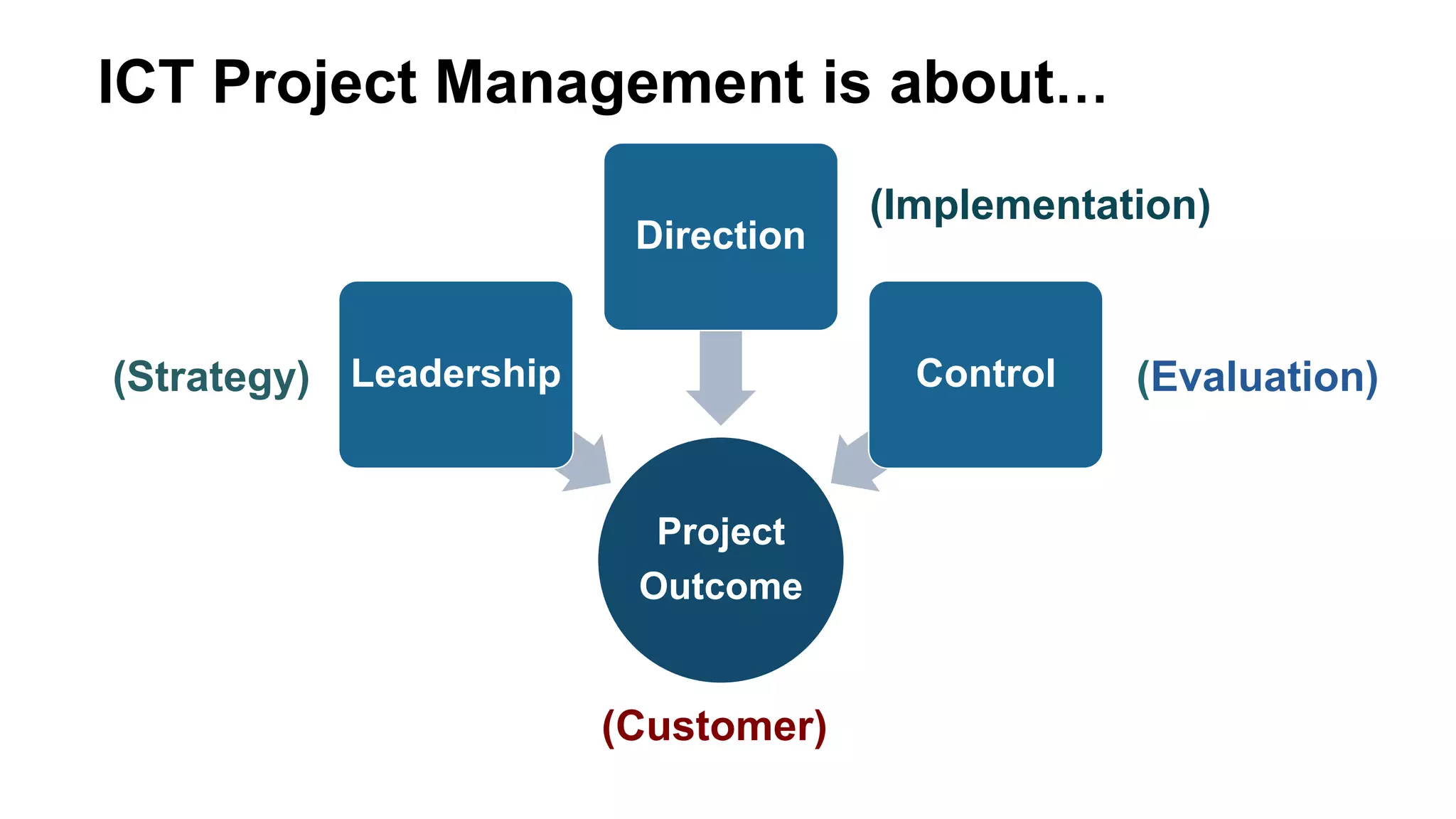 ICT Project Management is about…

Direction

(Implementation)

(Strategy)

Leadership

Control

(Evaluation)

Project Outcome

(Customer)